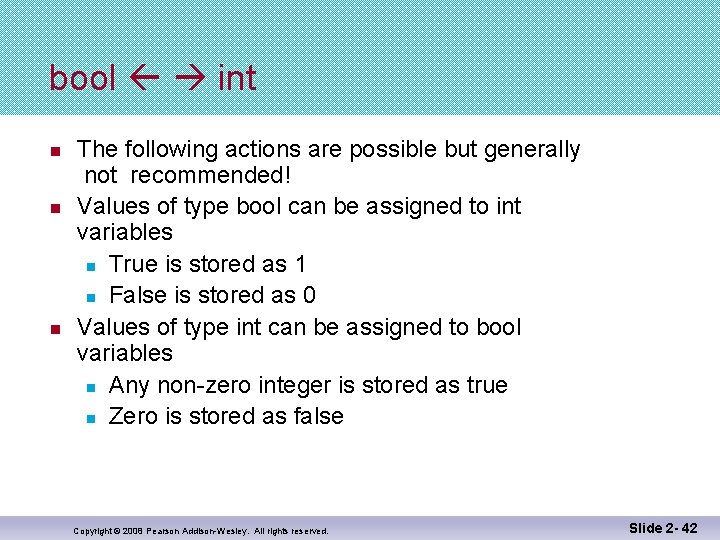 bool ← → int

- The following actions are possible but generally not recommended!
- Values of type bool can be assigned to int variables
  - True is stored as 1
  - False is stored as 0
- Values of type int can be assigned to bool variables
  - Any non-zero integer is stored as true
  - Zero is stored as false

Copyright © 2008 Pearson Addison-Wesley. All rights reserved.

Slide 2- 42